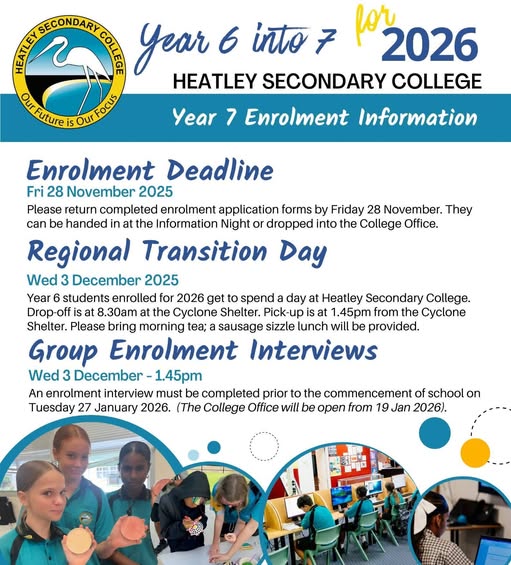 HEATLEY SECONDARY COLLEGE
Our Future is Our Focus

Year 6 into 7 for 2026

HEATLEY SECONDARY COLLEGE

Year 7 Enrolment Information

Enrolment Deadline

Fri 28 November 2025

Please return completed enrolment application forms by Friday 28 November. They can be handed in at the Information Night or dropped into the College Office.

Regional Transition Day

Wed 3 December 2025

Year 6 students enrolled for 2026 get to spend a day at Heatley Secondary College. Drop-off is at 8.30am at the Cyclone Shelter. Pick-up is at 1.45pm from the Cyclone Shelter. Please bring morning tea; a sausage sizzle lunch will be provided.

Group Enrolment Interviews

Wed 3 December - 1.45pm

An enrolment interview must be completed prior to the commencement of school on Tuesday 27 January 2026. (The College Office will be open from 19 Jan 2026).